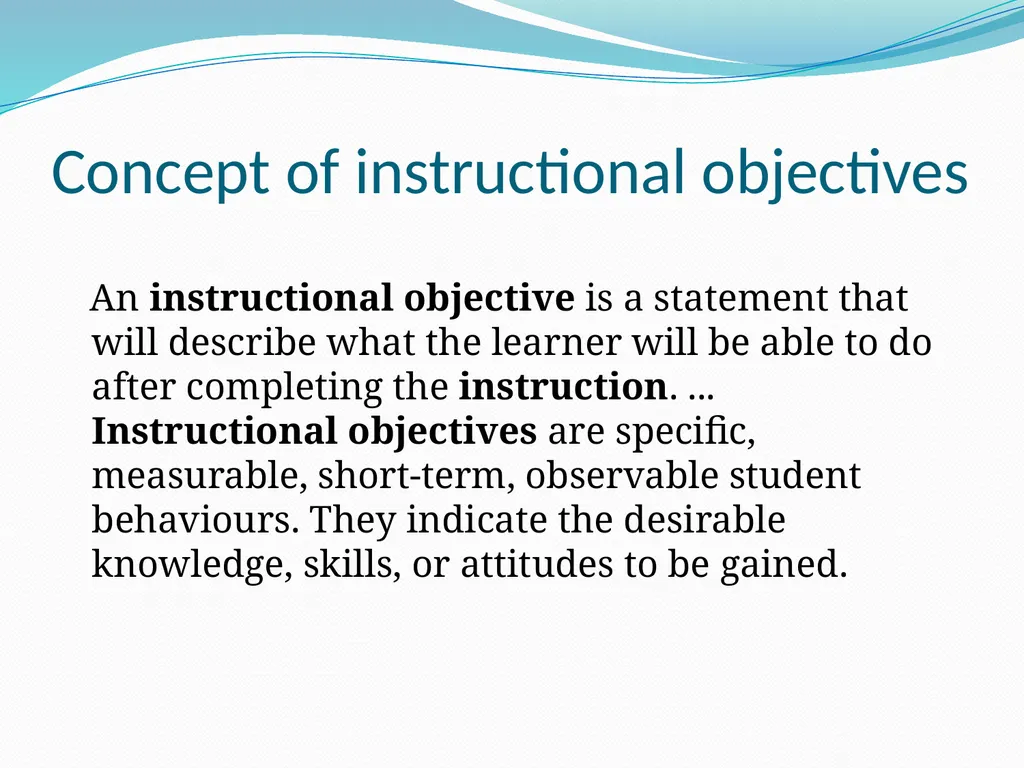 Concept of instructional objectives

An instructional objective is a statement that will describe what the learner will be able to do after completing the instruction. ... Instructional objectives are specific, measurable, short-term, observable student behaviours. They indicate the desirable knowledge, skills, or attitudes to be gained.